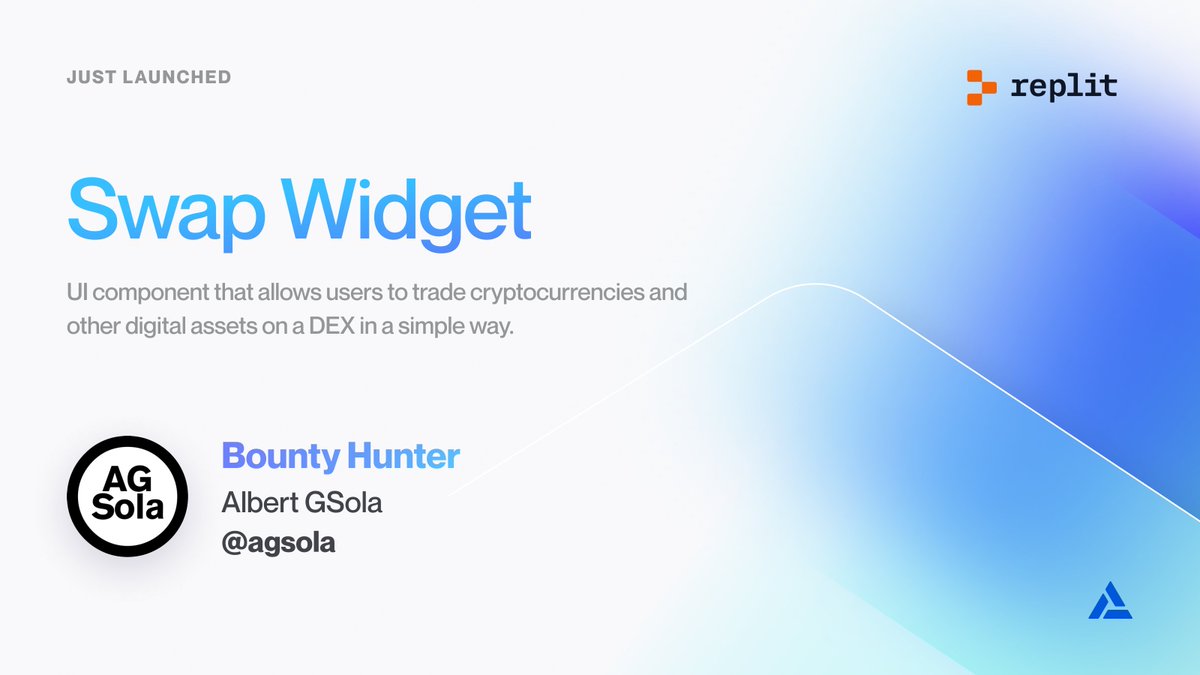 JUST LAUNCHED

replit

Swap Widget

UI component that allows users to trade cryptocurrencies and other digital assets on a DEX in a simple way.

AG Sola

Bounty Hunter
Albert GSola
@agsola